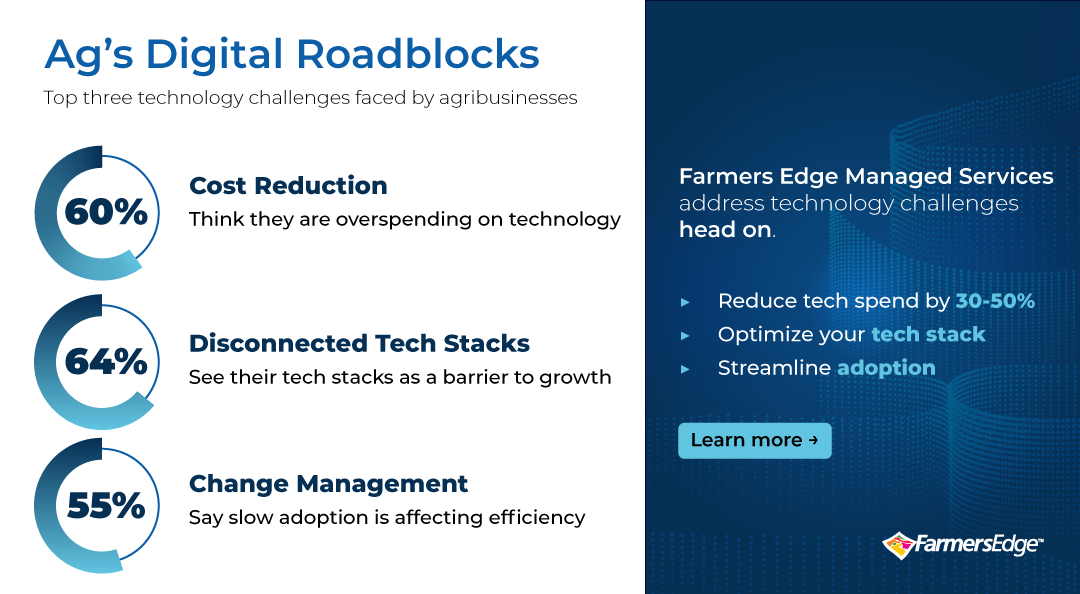 Ag's Digital Roadblocks
Top three technology challenges faced by agribusinesses

60%
Cost Reduction
Think they are overspending on technology

64%
Disconnected Tech Stacks
See their tech stacks as a barrier to growth

55%
Change Management
Say slow adoption is affecting efficiency

Farmers Edge Managed Services address technology challenges head on.

▸ Reduce tech spend by 30-50%
▸ Optimize your tech stack
▸ Streamline adoption

Learn more →

FarmersEdge™